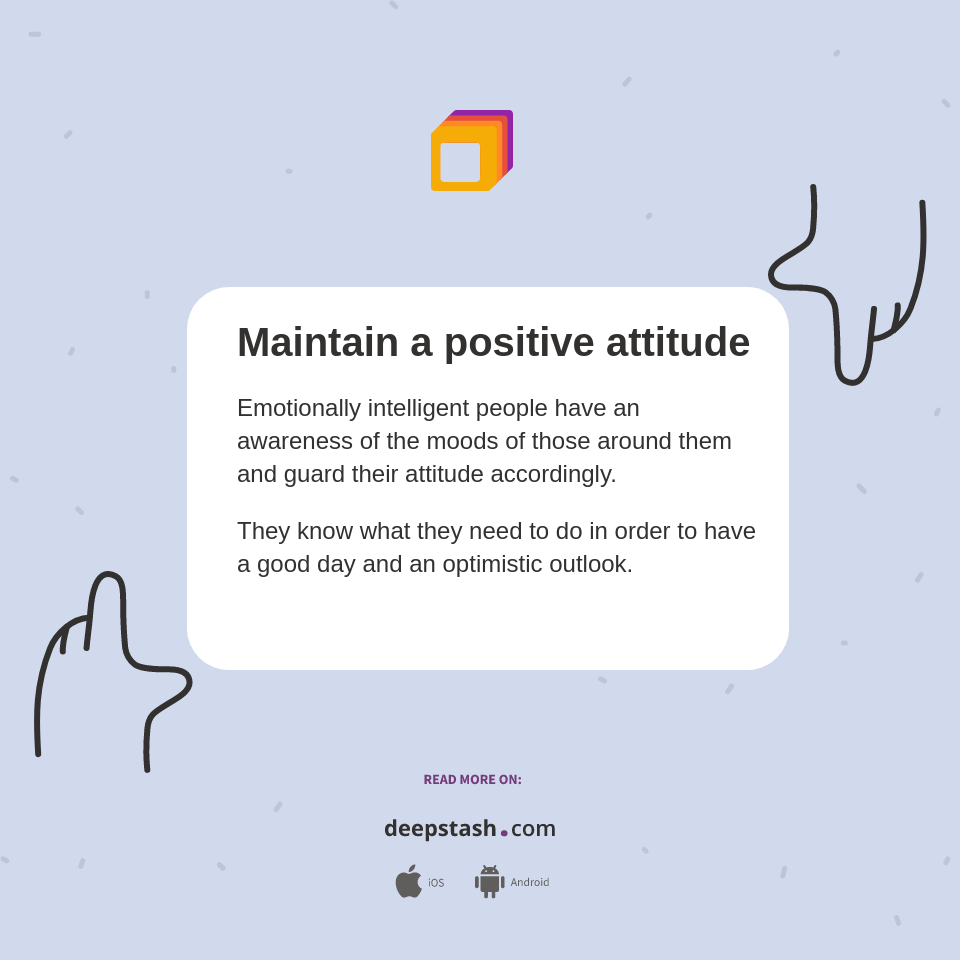 Maintain a positive attitude

Emotionally intelligent people have an awareness of the moods of those around them and guard their attitude accordingly.

They know what they need to do in order to have a good day and an optimistic outlook.

READ MORE ON:

deepstash.com

iOS Android